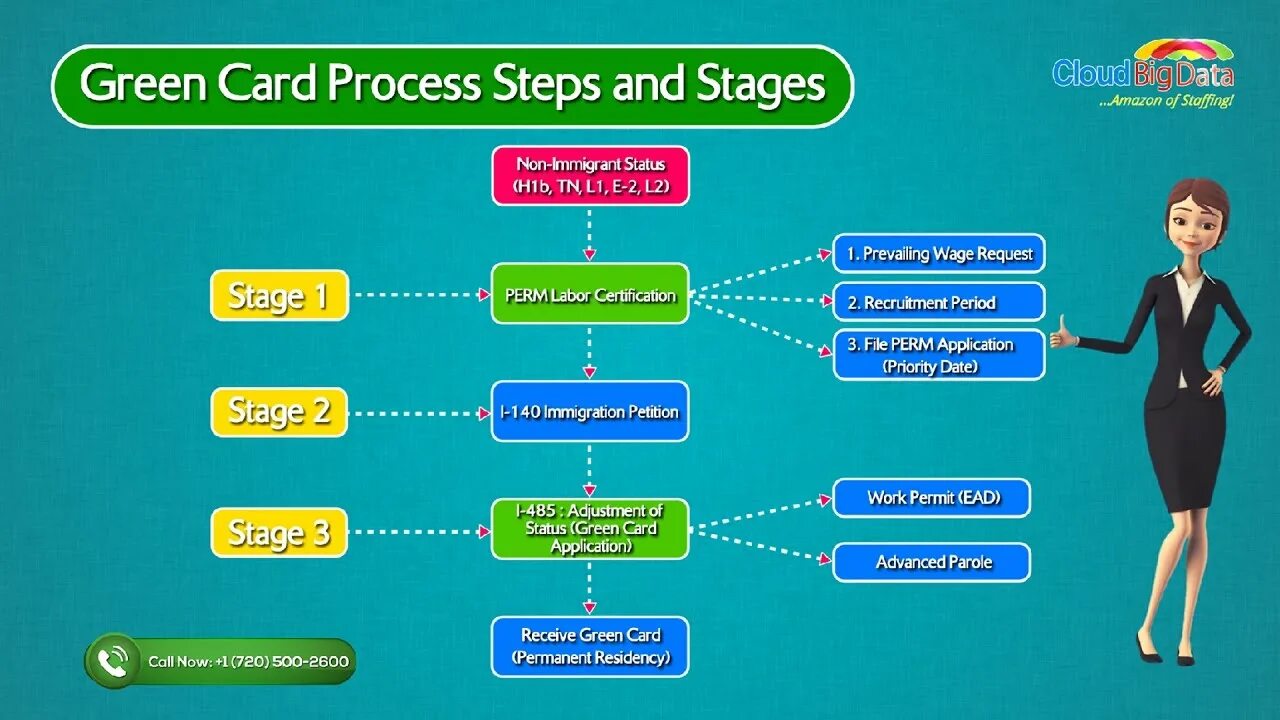 Green Card Process Steps and Stages

Cloud Big Data
...Amazon of Staffing!

Non-Immigrant Status (H1b, TN, L1, E-2, L2)

Stage 1

PERM Labor Certification

1. Prevailing Wage Request

2. Recruitment Period

3. File PERM Application (Priority Date)

Stage 2

I-140 Immigration Petition

Stage 3

I-485 : Adjustment of Status (Green Card Application)

Work Permit (EAD)

Advanced Parole

Receive Green Card (Permanent Residency)

Call Now: +1 (720) 500-2600